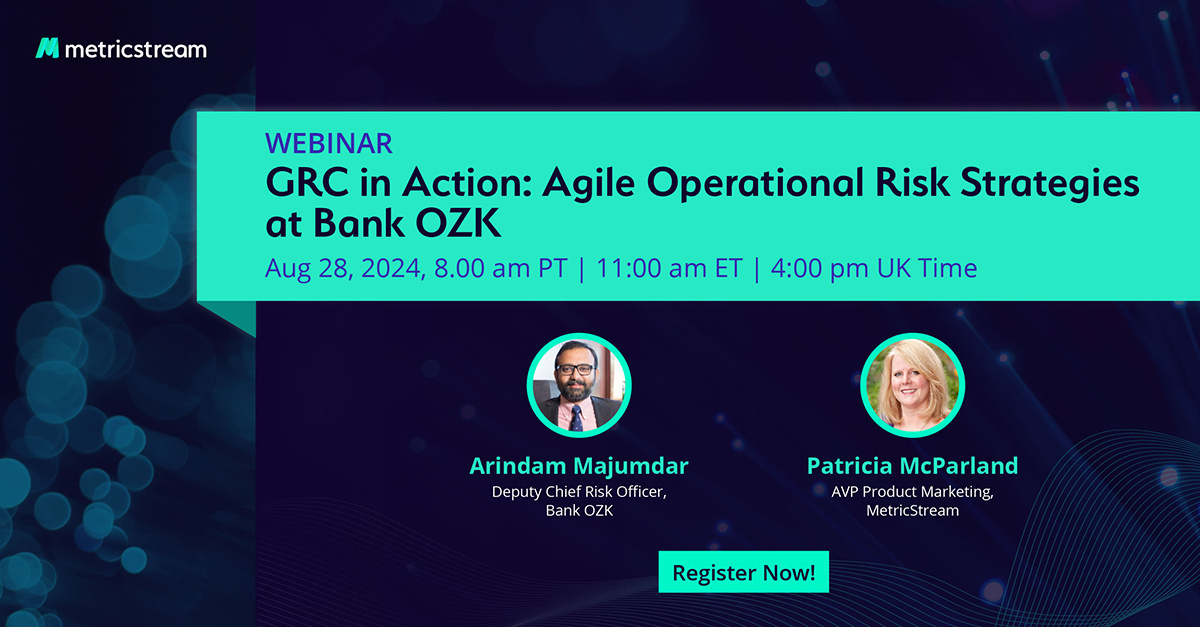 metricstream

WEBINAR
GRC in Action: Agile Operational Risk Strategies at Bank OZK
Aug 28, 2024, 8.00 am PT | 11:00 am ET | 4:00 pm UK Time

Arindam Majumdar
Deputy Chief Risk Officer, Bank OZK

Patricia McParland
AVP Product Marketing, MetricStream

Register Now!